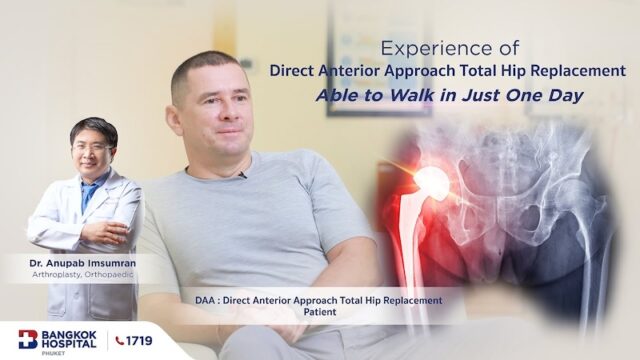 Experience of
Direct Anterior Approach Total Hip Replacement
Able to Walk in Just One Day

Dr. Anupab Imsumran
Arthroplasty, Orthopaedic

DAA : Direct Anterior Approach Total Hip Replacement
Patient

BANGKOK HOSPITAL
PHUKET
1719